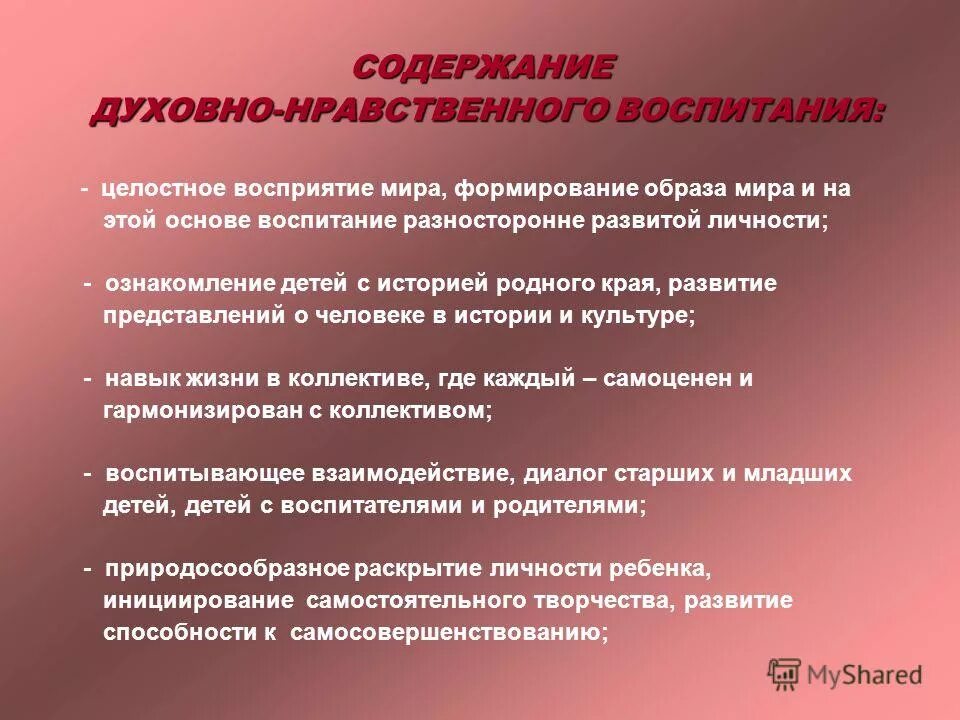 СОДЕРЖАНИЕ
ДУХОВНО-НРАВСТВЕННОГО ВОСПИТАНИЯ:

- целостное восприятие мира, формирование образа мира и на этой основе воспитание разносторонне развитой личности;

- ознакомление детей с историей родного края, развитие представлений о человеке в истории и культуре;

- навык жизни в коллективе, где каждый – самоценен и гармонизирован с коллективом;

- воспитывающее взаимодействие, диалог старших и младших детей, детей с воспитателями и родителями;

- природосообразное раскрытие личности ребенка, инициирование самостоятельного творчества, развитие способности к самосовершенствованию;

MyShared